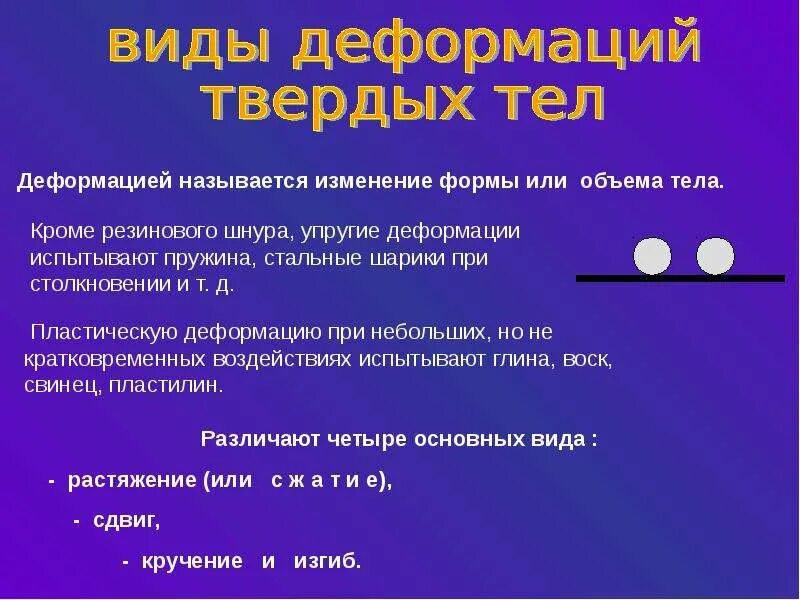 виды деформаций твердых тел

Деформацией называется изменение формы или объема тела.

Кроме резинового шнура, упругие деформации испытывают пружина, стальные шарики при столкновении и т. д.

Пластическую деформацию при небольших, но не кратковременных воздействиях испытывают глина, воск, свинец, пластилин.

Различают четыре основных вида :

- растяжение (или с ж а т и е),

- сдвиг,

- кручение и изгиб.